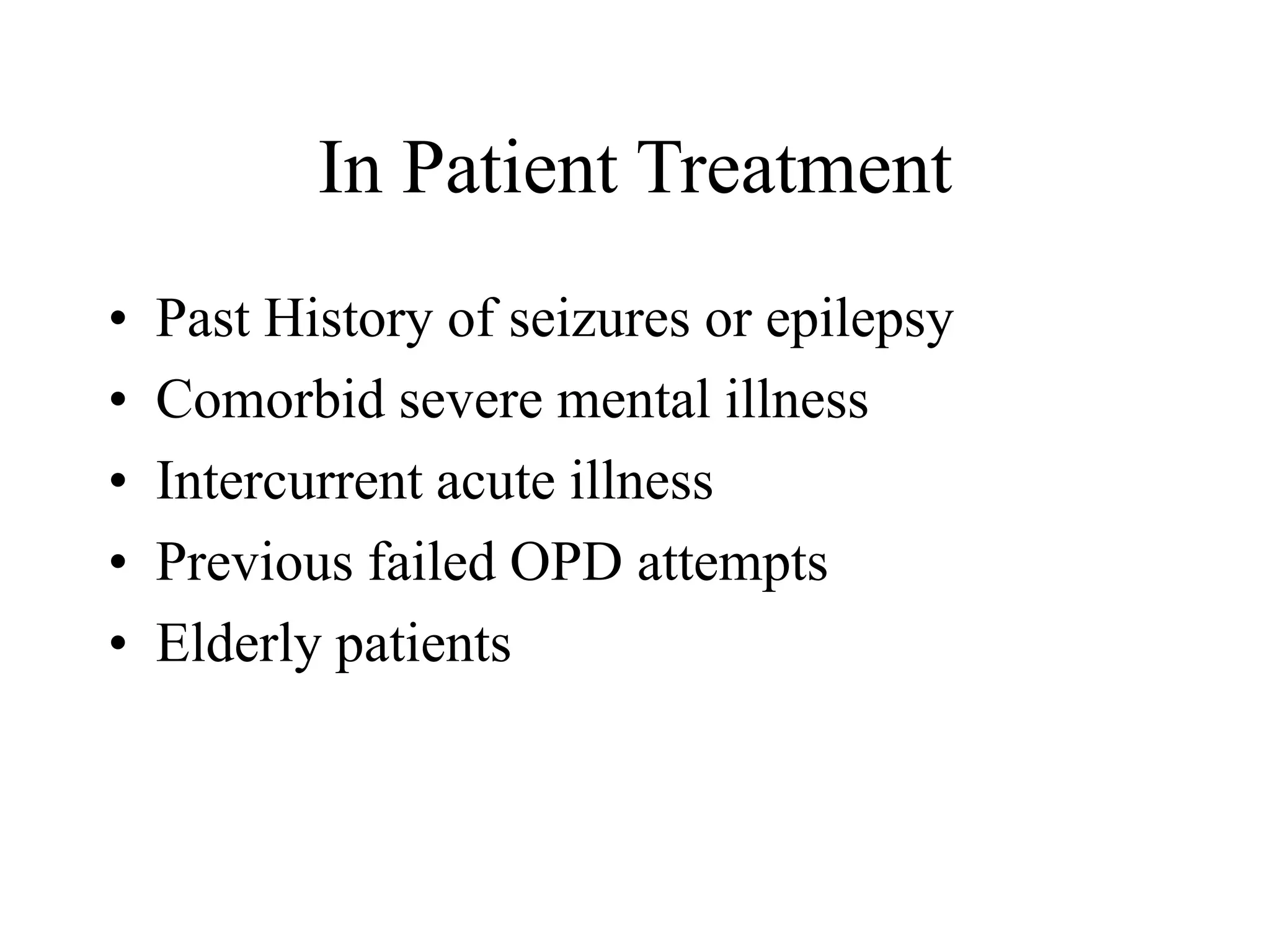 In Patient Treatment

• Past History of seizures or epilepsy
• Comorbid severe mental illness
• Intercurrent acute illness
• Previous failed OPD attempts
• Elderly patients